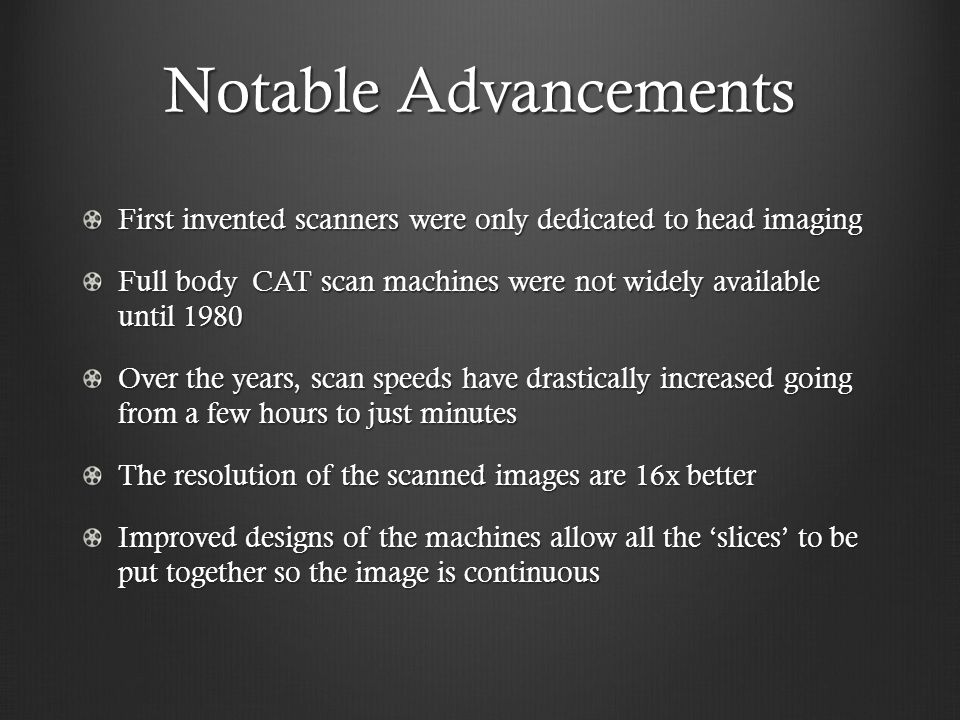 Notable Advancements

First invented scanners were only dedicated to head imaging

Full body CAT scan machines were not widely available until 1980

Over the years, scan speeds have drastically increased going from a few hours to just minutes

The resolution of the scanned images are 16x better

Improved designs of the machines allow all the ‘slices’ to be put together so the image is continuous